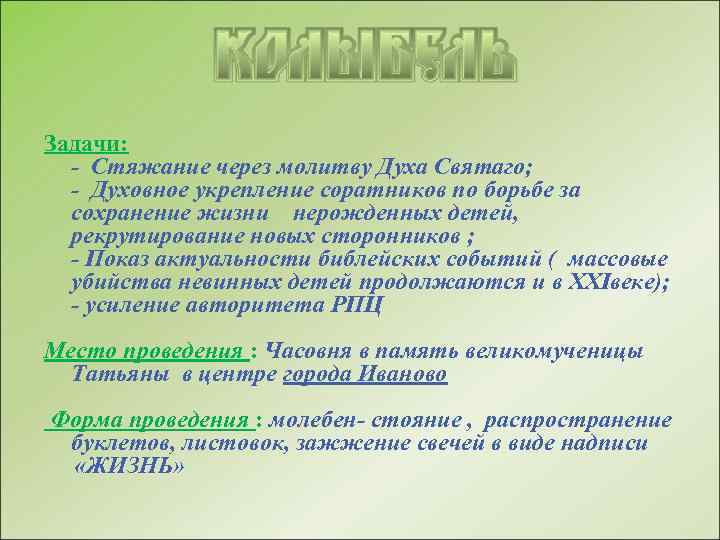 КОЛЫБЕЛЬ

Задачи:
- Стяжание через молитву Духа Святаго;
- Духовное укрепление соратников по борьбе за сохранение жизни нерожденных детей, рекрутирование новых сторонников ;
- Показ актуальности библейских событий ( массовые убийства невинных детей продолжаются и в XXIвеке);
- усиление авторитета РПЦ

Место проведения : Часовня в память великомученицы Татьяны в центре города Иваново

Форма проведения : молебен- стояние , распространение буклетов, листовок, зажжение свечей в виде надписи «ЖИЗНЬ»